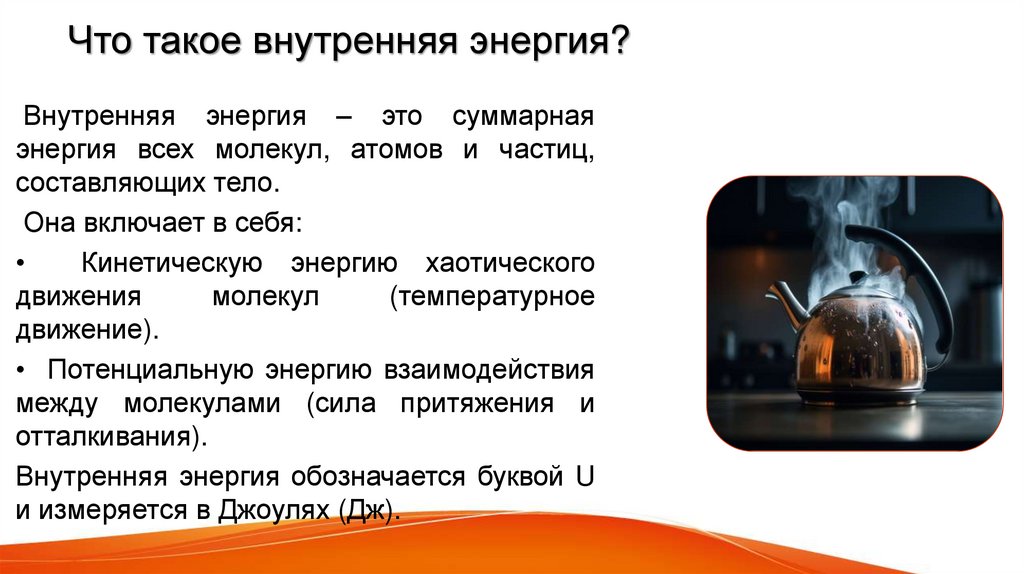 Что такое внутренняя энергия?

Внутренняя энергия – это суммарная энергия всех молекул, атомов и частиц, составляющих тело.

Она включает в себя:

• Кинетическую энергию хаотического движения молекул (температурное движение).

• Потенциальную энергию взаимодействия между молекулами (сила притяжения и отталкивания).

Внутренняя энергия обозначается буквой U и измеряется в Джоулях (Дж).